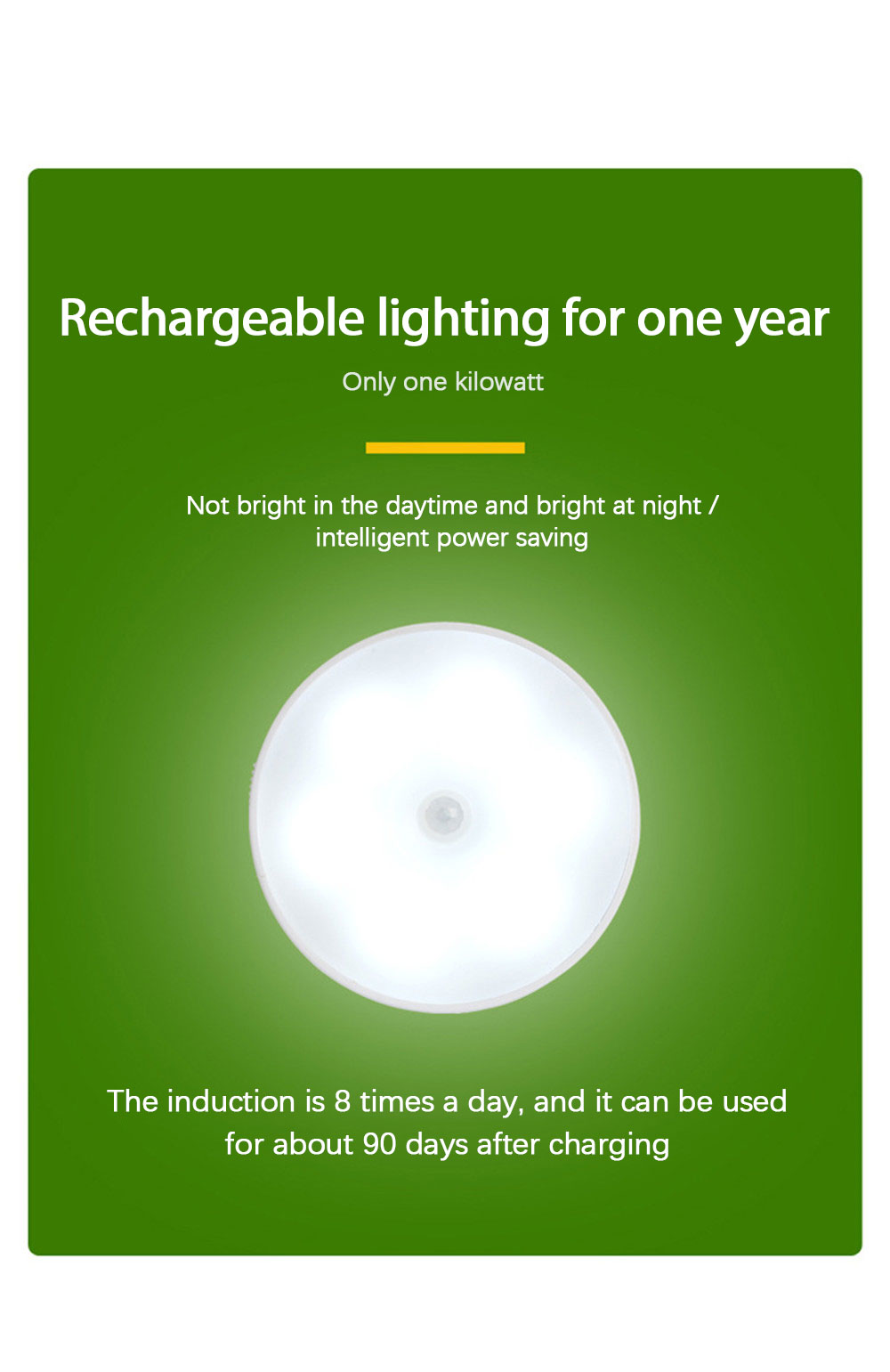 Rechargeable lighting for one year

Only one kilowatt

Not bright in the daytime and bright at night / intelligent power saving

The induction is 8 times a day, and it can be used for about 90 days after charging